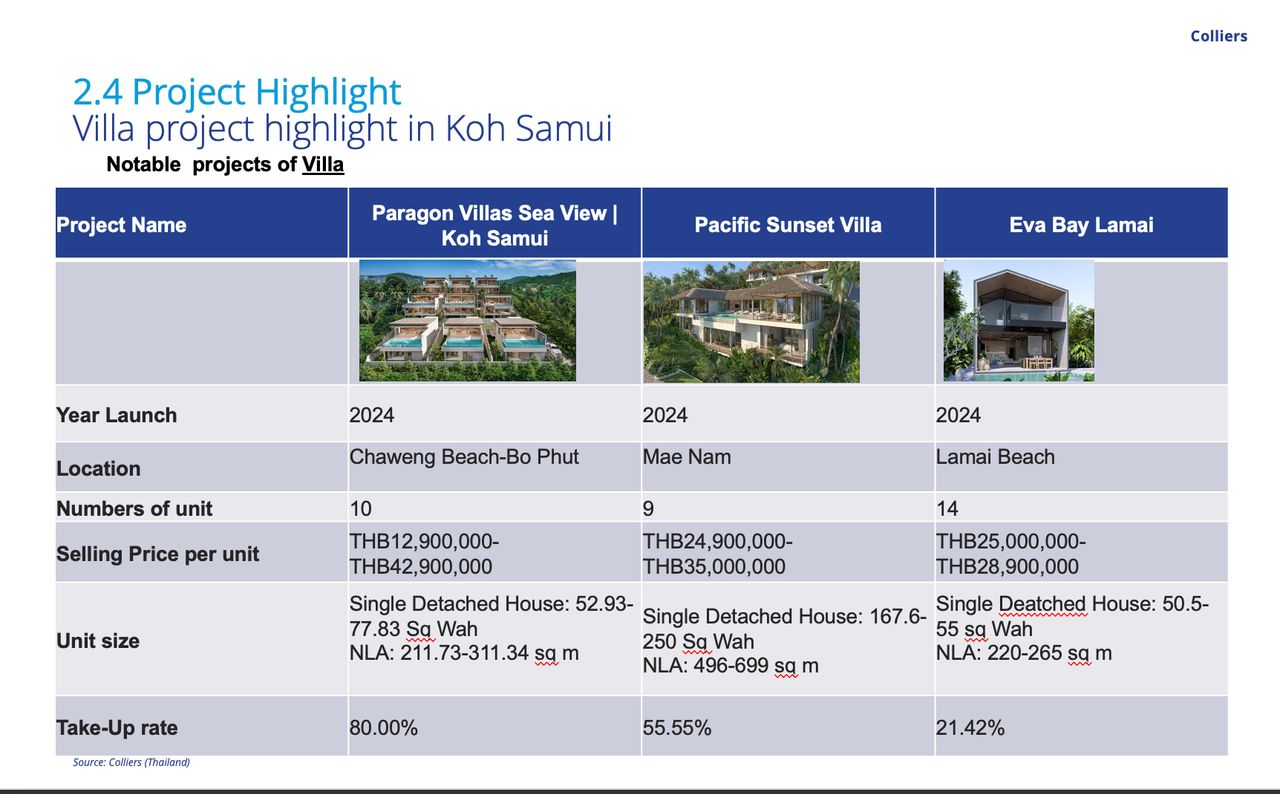 Colliers

2.4 Project Highlight
Villa project highlight in Koh Samui

Notable projects of Villa

| Project Name | Paragon Villas Sea View \| Koh Samui | Pacific Sunset Villa | Eva Bay Lamai |
|---|---|---|---|
| | | | |
| Year Launch | 2024 | 2024 | 2024 |
| Location | Chaweng Beach-Bo Phut | Mae Nam | Lamai Beach |
| Numbers of unit | 10 | 9 | 14 |
| Selling Price per unit | THB12,900,000-THB42,900,000 | THB24,900,000-THB35,000,000 | THB25,000,000-THB28,900,000 |
| Unit size | Single Detached House: 52.93-77.83 Sq Wah NLA: 211.73-311.34 sq m | Single Detached House: 167.6-250 Sq Wah NLA: 496-699 sq m | Single Deatched House: 50.5-55 sq Wah NLA: 220-265 sq m |
| Take-Up rate | 80.00% | 55.55% | 21.42% |

Source: Colliers (Thailand)